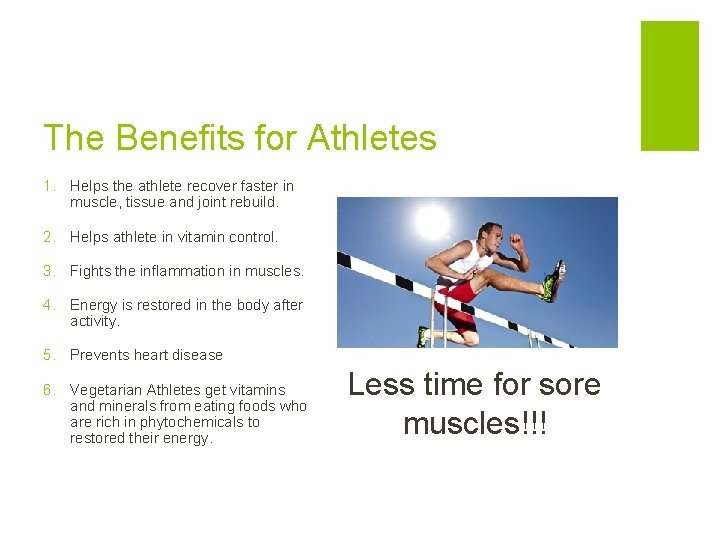 The Benefits for Athletes

1. Helps the athlete recover faster in muscle, tissue and joint rebuild.

2. Helps athlete in vitamin control.

3. Fights the inflammation in muscles.

4. Energy is restored in the body after activity.

5. Prevents heart disease

6. Vegetarian Athletes get vitamins and minerals from eating foods who are rich in phytochemicals to restored their energy.

Less time for sore muscles!!!